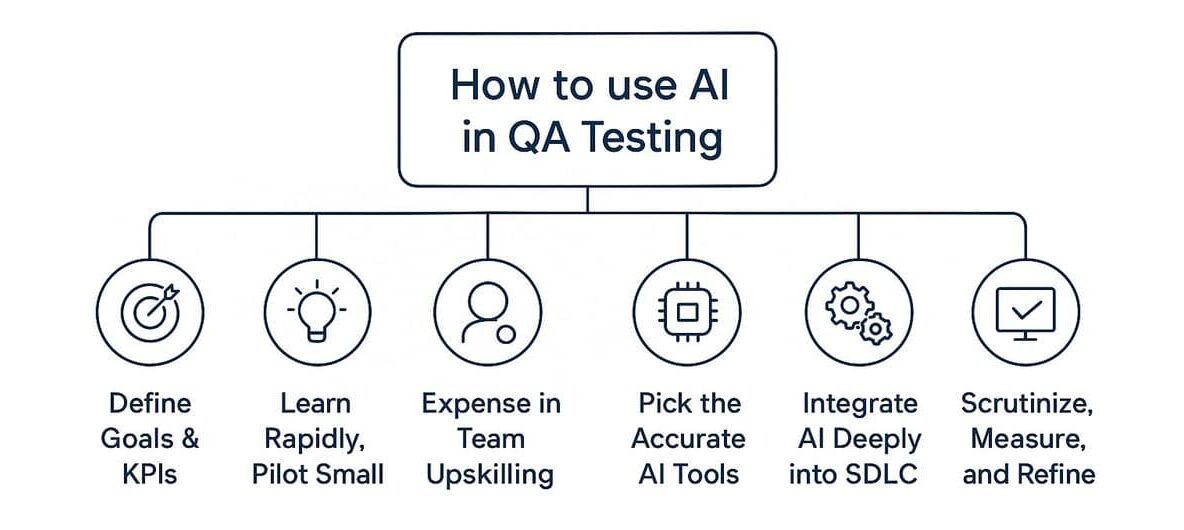 How to use AI in QA Testing

Define Goals & KPIs

Learn Rapidly, Pilot Small

Expense in Team Upskilling

Pick the Accurate AI Tools

Integrate AI Deeply into SDLC

Scrutinize, Measure, and Refine